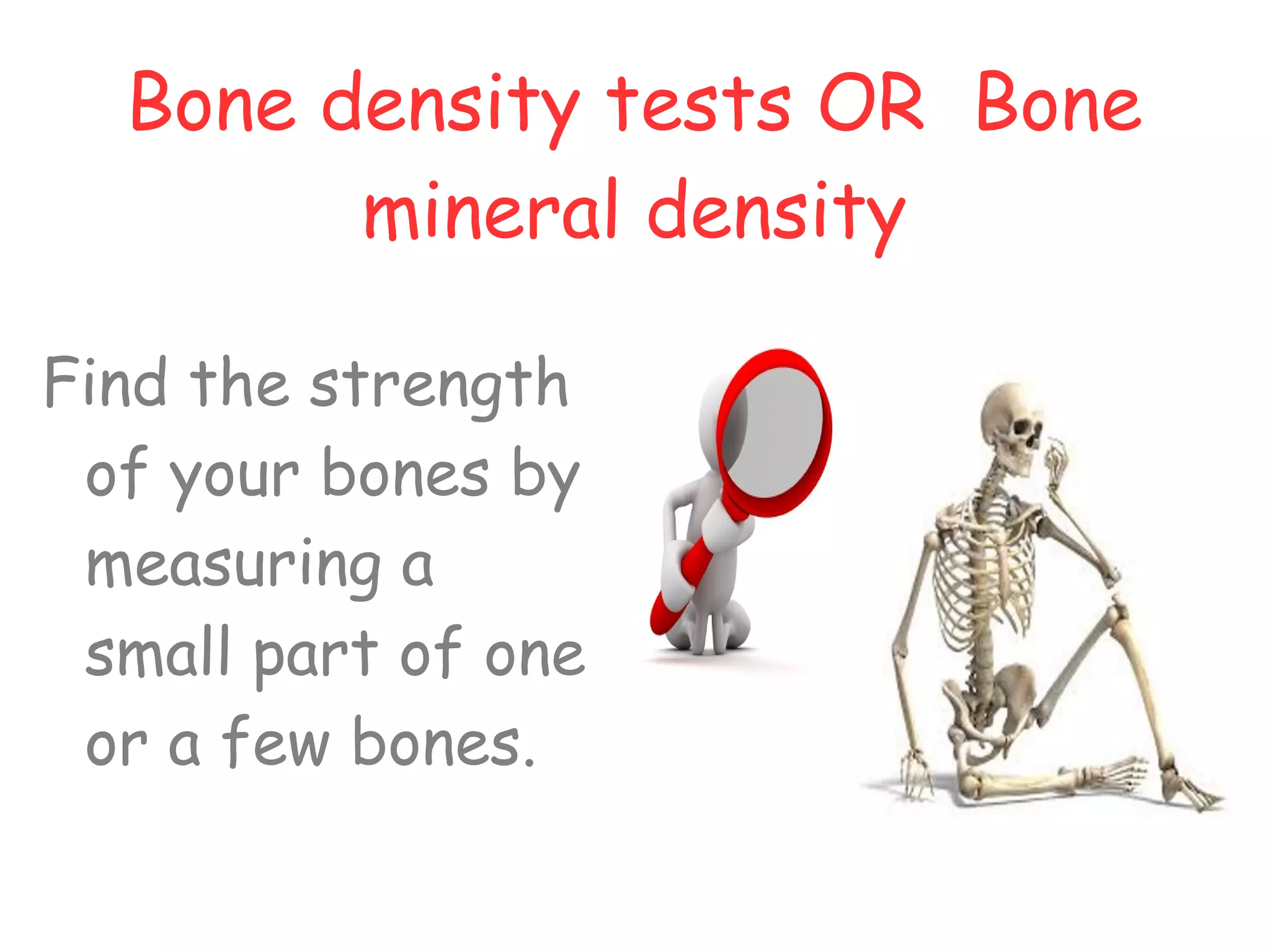 Bone density tests OR Bone mineral density

Find the strength of your bones by measuring a small part of one or a few bones.